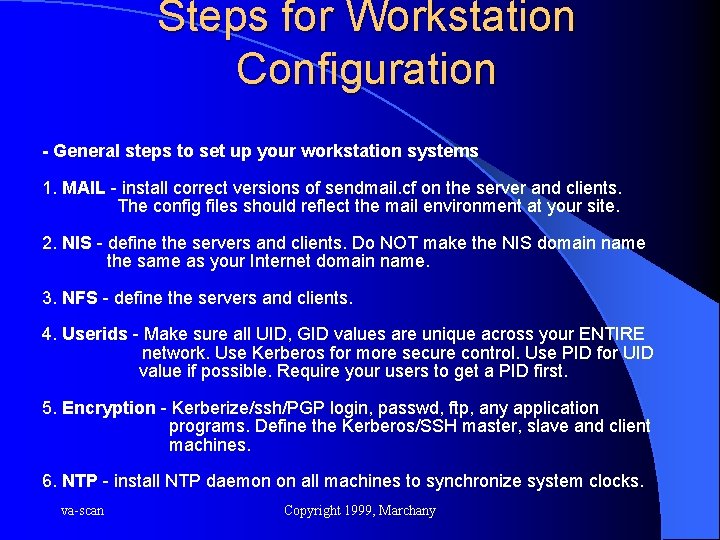 Steps for Workstation Configuration

- General steps to set up your workstation systems

1. MAIL - install correct versions of sendmail.cf on the server and clients. The config files should reflect the mail environment at your site.

2. NIS - define the servers and clients. Do NOT make the NIS domain name the same as your Internet domain name.

3. NFS - define the servers and clients.

4. Userids - Make sure all UID, GID values are unique across your ENTIRE network. Use Kerberos for more secure control. Use PID for UID value if possible. Require your users to get a PID first.

5. Encryption - Kerberize/ssh/PGP login, passwd, ftp, any application programs. Define the Kerberos/SSH master, slave and client machines.

6. NTP - install NTP daemon on all machines to synchronize system clocks.

va-scan

Copyright 1999, Marchany